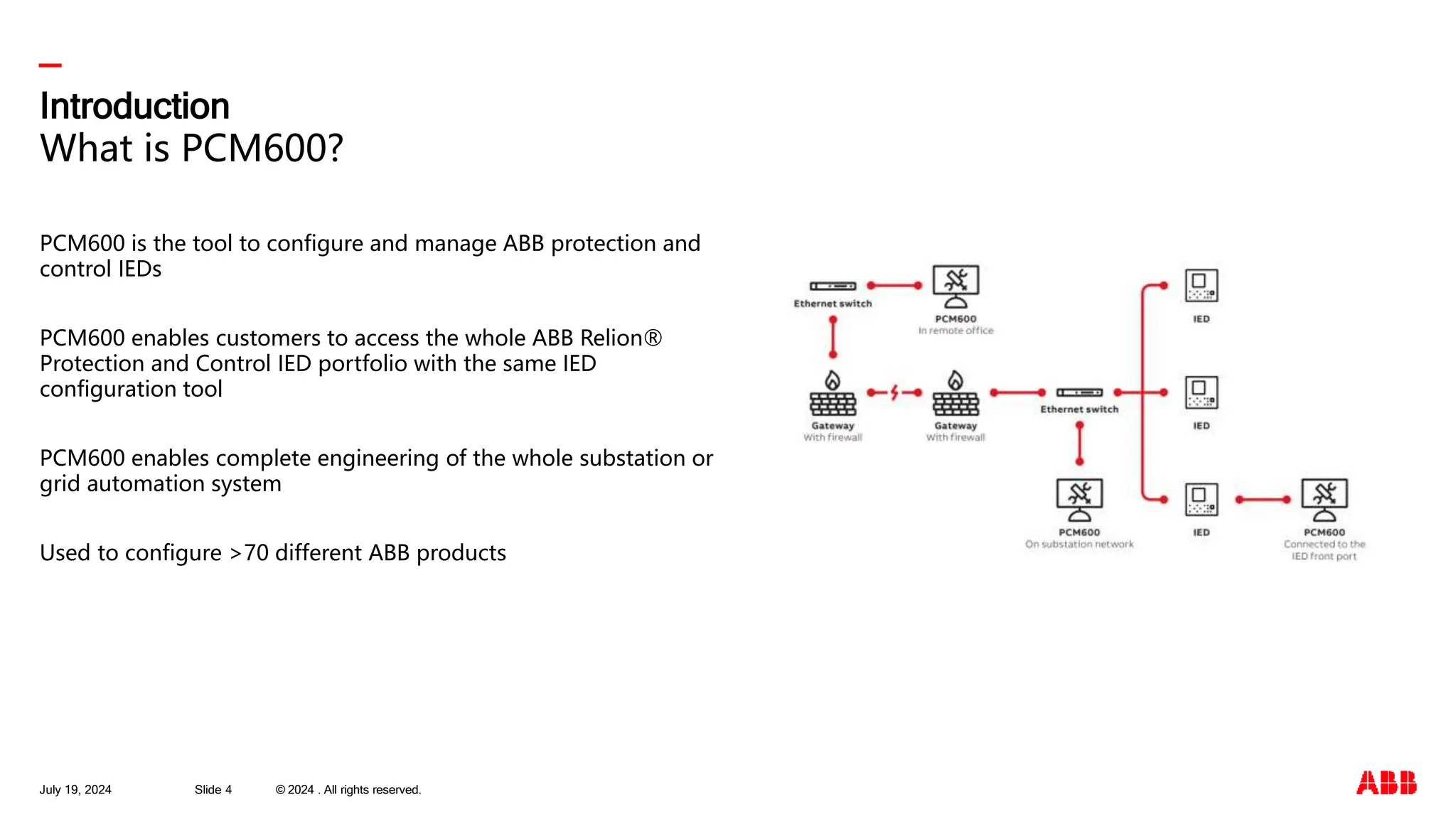 Introduction
What is PCM600?

PCM600 is the tool to configure and manage ABB protection and control IEDs

PCM600 enables customers to access the whole ABB Relion® Protection and Control IED portfolio with the same IED configuration tool

PCM600 enables complete engineering of the whole substation or grid automation system

Used to configure >70 different ABB products

Ethernet switch

PCM600
In remote office

IED

Gateway
With firewall

Gateway
With firewall

Ethernet switch

IED

PCM600
On substation network

IED

PCM600
Connected to the IED front port

July 19, 2024 Slide 4 © 2024 . All rights reserved.

ABB